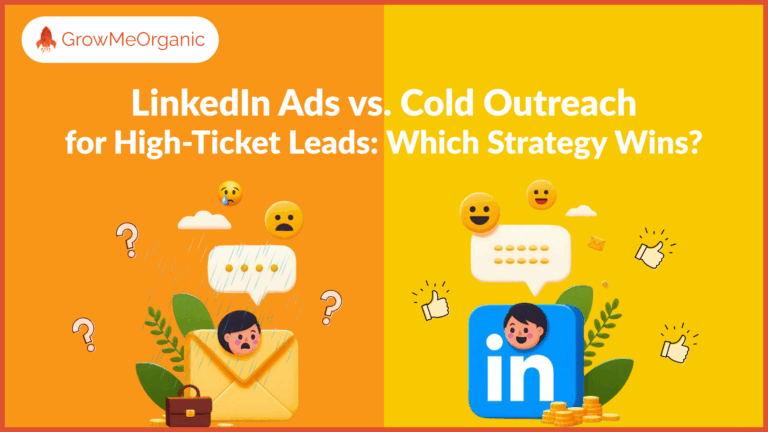 GrowMeOrganic

LinkedIn Ads vs. Cold Outreach for High-Ticket Leads: Which Strategy Wins?

in